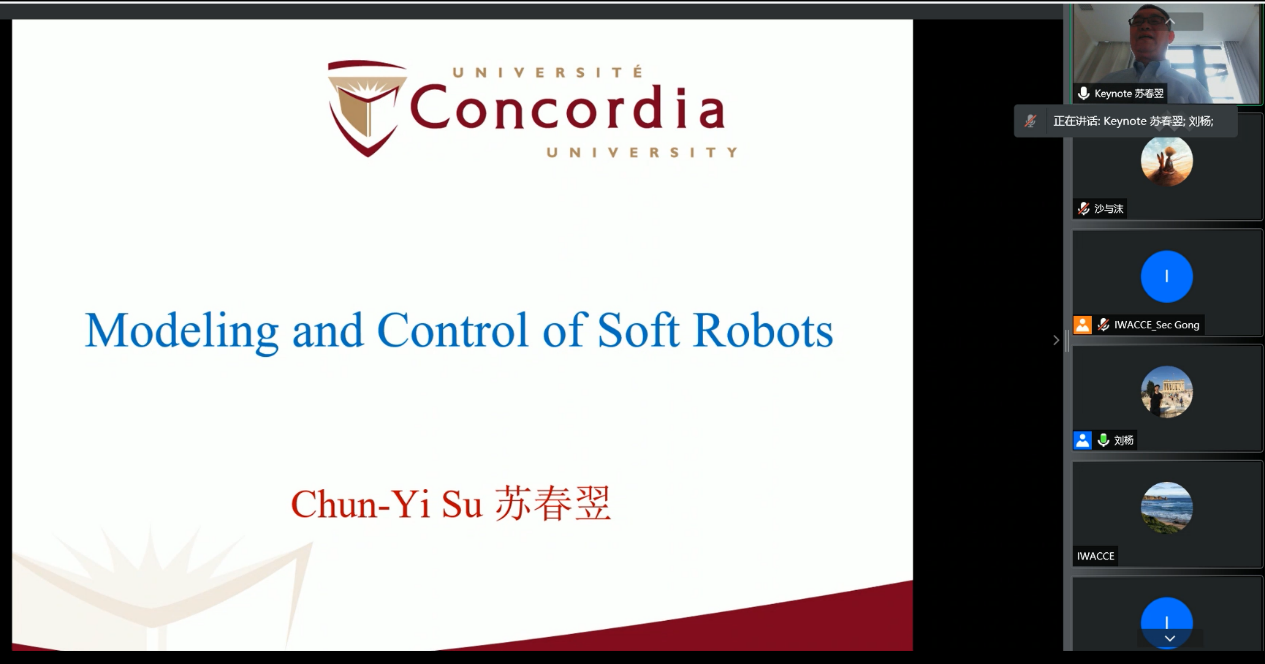 UNIVERSITÉ
Concordia
UNIVERSITY

Modeling and Control of Soft Robots

Chun-Yi Su 苏春翌

Keynote 苏春翌

正在讲话: Keynote 苏春翌; 刘杨;

沙与沫

I

IWACCE_Sec Gong

刘杨

IWACCE

I